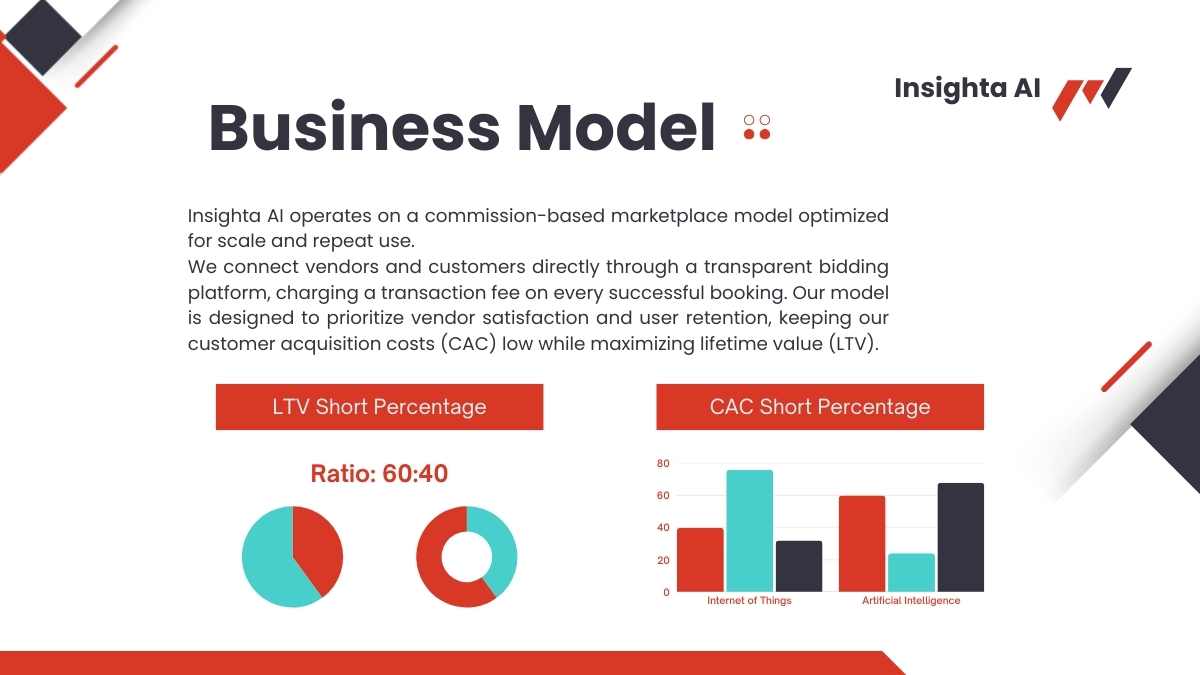 Insighta AI

Business Model

Insighta AI operates on a commission-based marketplace model optimized for scale and repeat use.
We connect vendors and customers directly through a transparent bidding platform, charging a transaction fee on every successful booking. Our model is designed to prioritize vendor satisfaction and user retention, keeping our customer acquisition costs (CAC) low while maximizing lifetime value (LTV).

LTV Short Percentage

Ratio: 60:40

CAC Short Percentage

80
60
40
20
0
Internet of Things
Artificial Intelligence